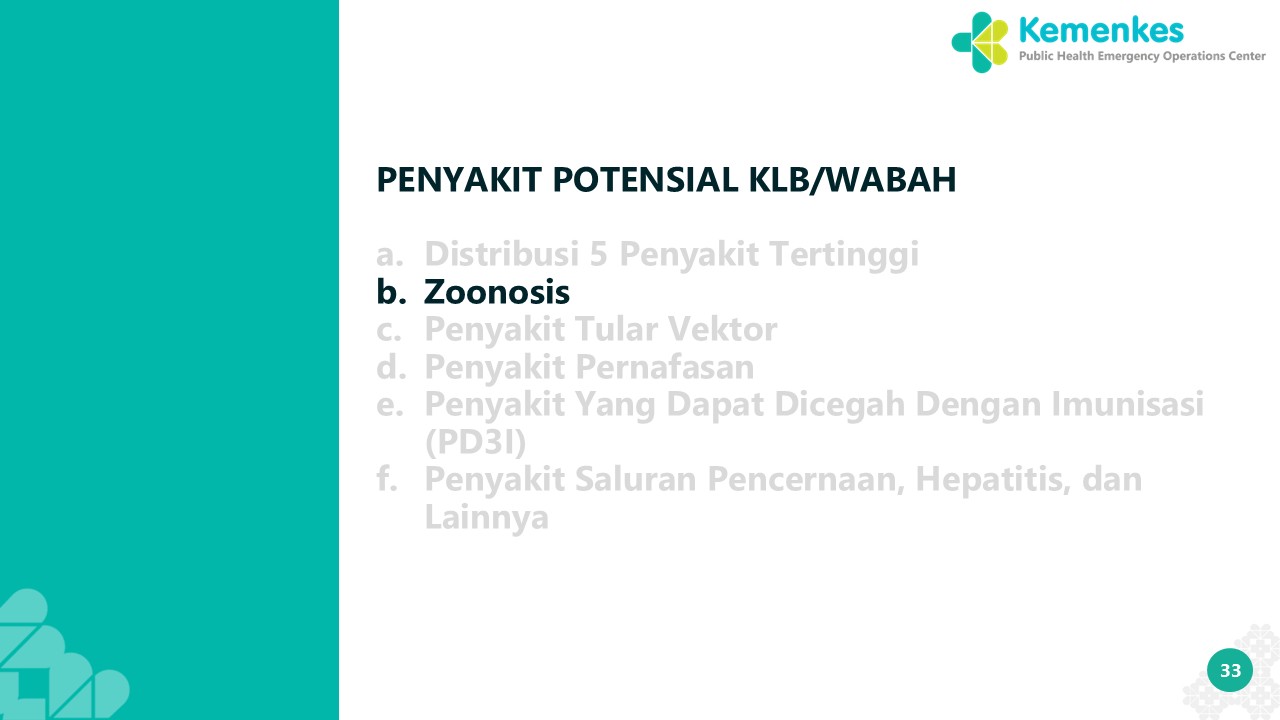 Kemenkes
Public Health Emergency Operations Center

PENYAKIT POTENSIAL KLB/WABAH

a. Distribusi 5 Penyakit Tertinggi
b. Zoonosis
c. Penyakit Tular Vektor
d. Penyakit Pernafasan
e. Penyakit Yang Dapat Dicegah Dengan Imunisasi (PD3I)
f. Penyakit Saluran Pencernaan, Hepatitis, dan Lainnya

33